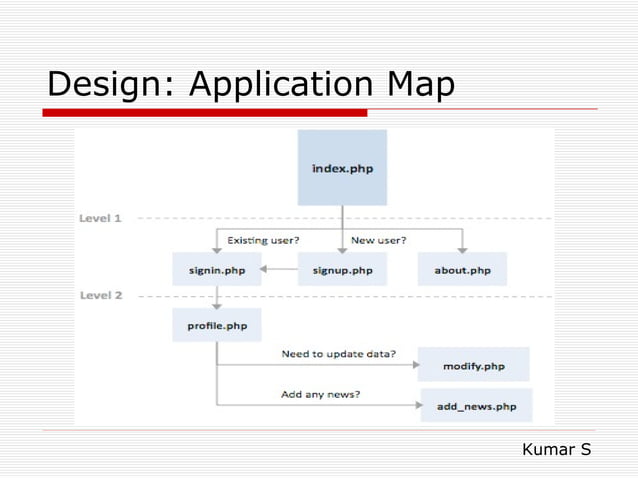 Design: Application Map

index.php

Level 1

Existing user?

New user?

signin.php

signup.php

about.php

Level 2

profile.php

Need to update data?

modify.php

Add any news?

add_news.php

Kumar S